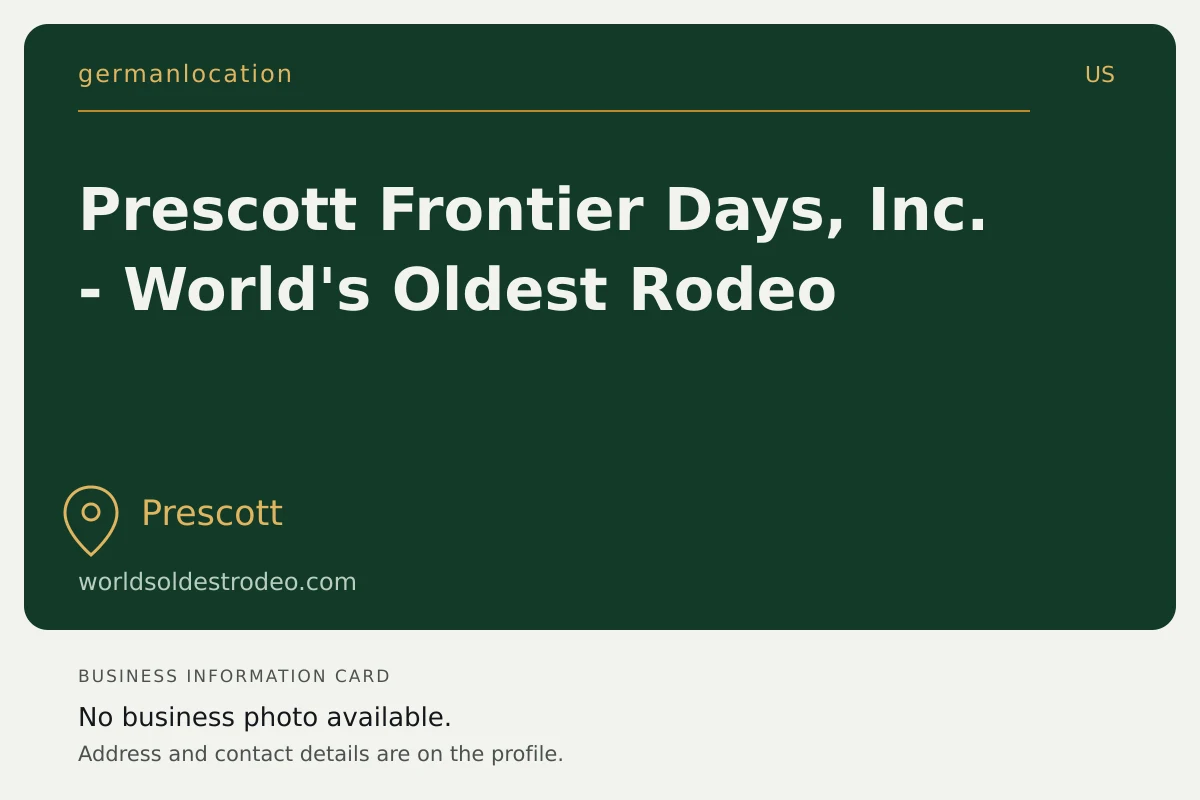 germanlocation

US

Prescott Frontier Days, Inc. - World's Oldest Rodeo

Prescott

worldsoldestrodeo.com

BUSINESS INFORMATION CARD

No business photo available.

Address and contact details are on the profile.